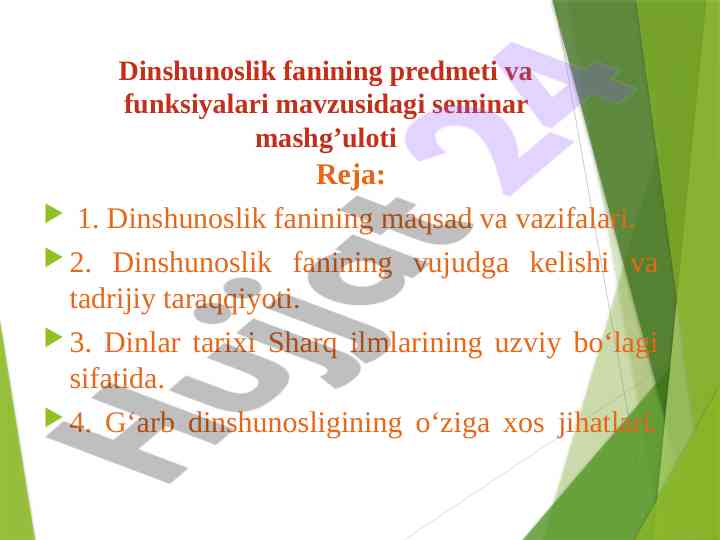 Dinshunoslik fanining predmeti va funksiyalari mavzusidagi seminar mashg’uloti

Reja:

1. Dinshunoslik fanining maqsad va vazifalari.

2. Dinshunoslik fanining vujudga kelishi va tadrijiy taraqqiyoti.

3. Dinlar tarixi Sharq ilmlarining uzviy bo‘lagi sifatida.

4. G‘arb dinshunosligining o‘ziga xos jihatlari.

Hujjat 24